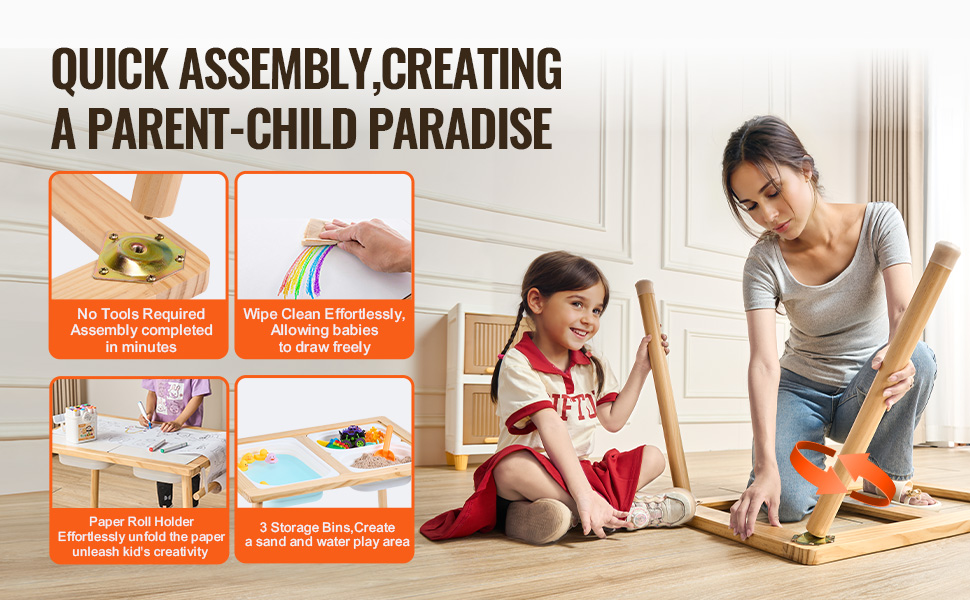 QUICK ASSEMBLY,CREATING A PARENT-CHILD PARADISE

No Tools Required
Assembly completed in minutes

Wipe Clean Effortlessly, Allowing babies to draw freely

Paper Roll Holder
Effortlessly unfold the paper unleash kid's creativity

3 Storage Bins,Create a sand and water play area